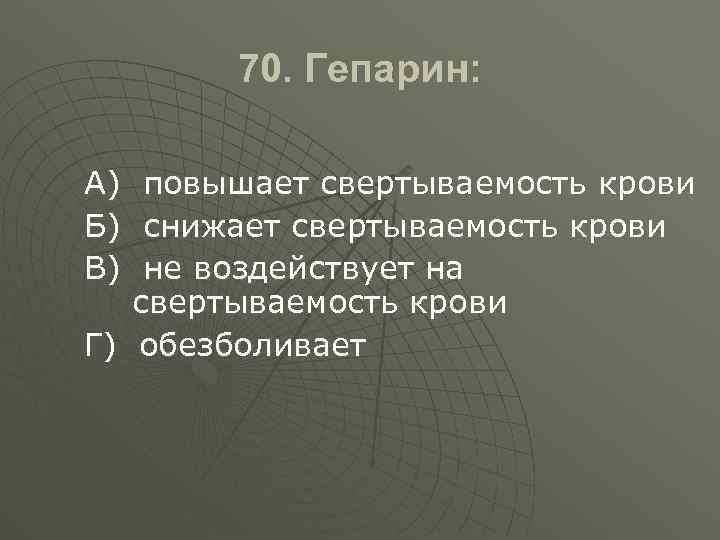 70. Гепарин:

А) повышает свертываемость крови
Б) снижает свертываемость крови
В) не воздействует на свертываемость крови
Г) обезболивает